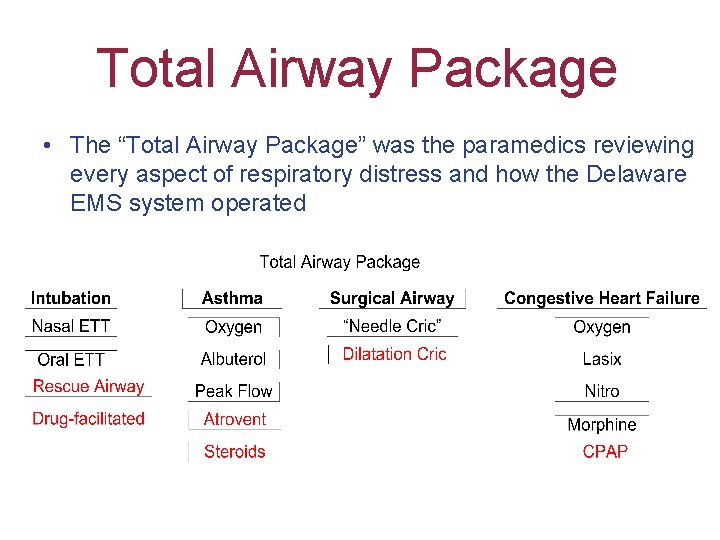 Total Airway Package

• The “Total Airway Package” was the paramedics reviewing every aspect of respiratory distress and how the Delaware EMS system operated

Total Airway Package

| Intubation | Asthma | Surgical Airway | Congestive Heart Failure |
|---|---|---|---|
| Nasal ETT | Oxygen | “Needle Cric” | Oxygen |
| Oral ETT | Albuterol | Dilatation Cric | Lasix |
| Rescue Airway | Peak Flow | | Nitro |
| Drug-facilitated | Atrovent | | Morphine |
| | Steroids | | CPAP |